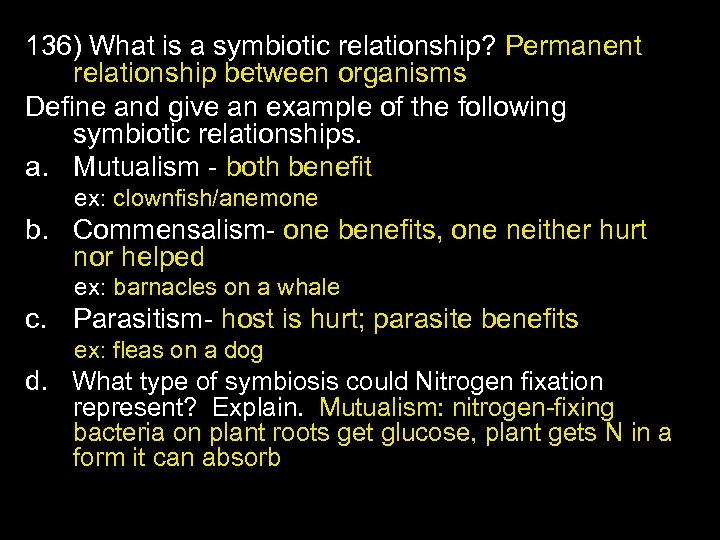 136) What is a symbiotic relationship? Permanent relationship between organisms

Define and give an example of the following symbiotic relationships.

a. Mutualism - both benefit
ex: clownfish/anemone

b. Commensalism- one benefits, one neither hurt nor helped
ex: barnacles on a whale

c. Parasitism- host is hurt; parasite benefits
ex: fleas on a dog

d. What type of symbiosis could Nitrogen fixation represent? Explain. Mutualism: nitrogen-fixing bacteria on plant roots get glucose, plant gets N in a form it can absorb